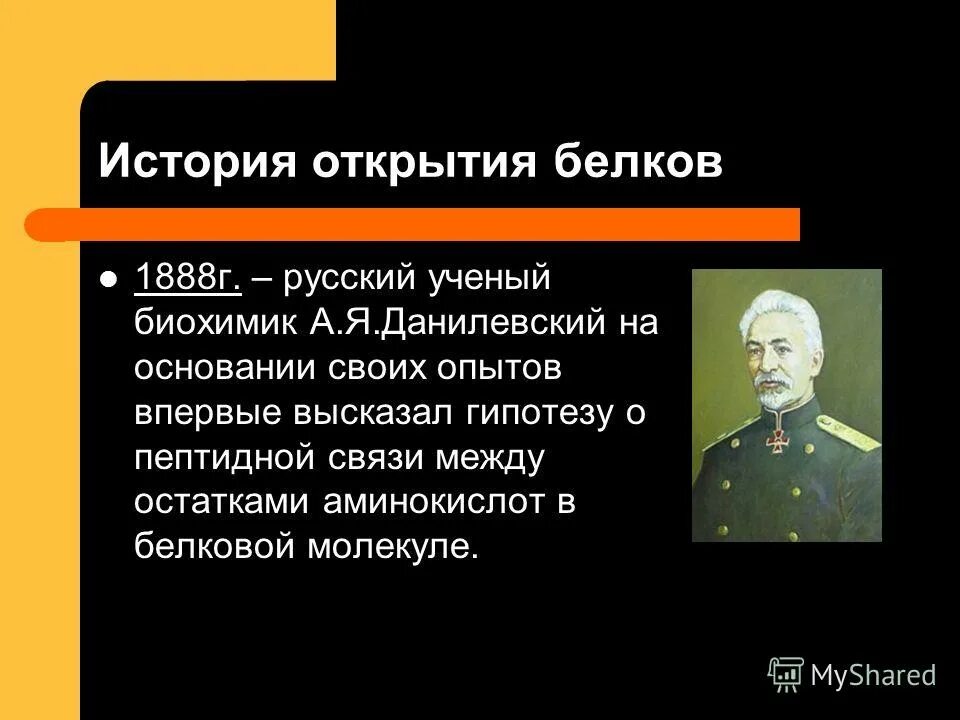 История открытия белков

1888г. – русский ученый биохимик А.Я.Данилевский на основании своих опытов впервые высказал гипотезу о пептидной связи между остатками аминокислот в белковой молекуле.

MyShared